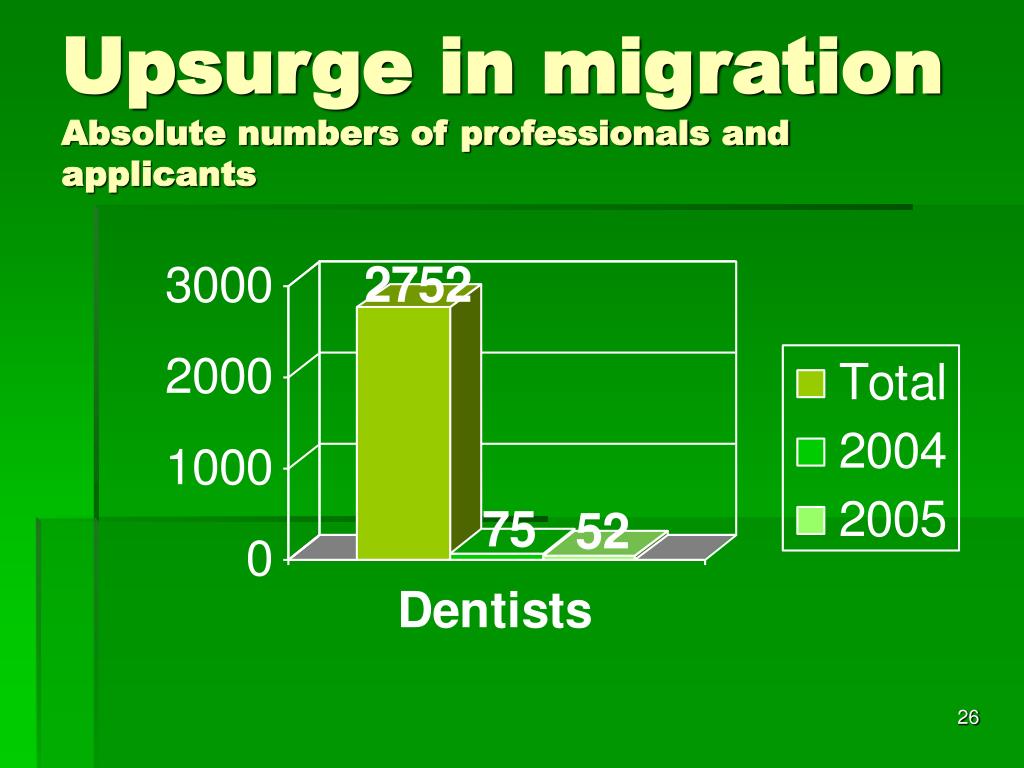 Upsurge in migration
Absolute numbers of professionals and applicants

3000
2000
1000
0

2752
75
52

Dentists

Total
2004
2005

26